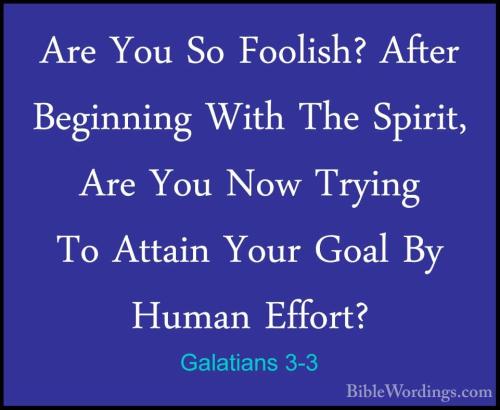 Are You So Foolish? After Beginning With The Spirit, Are You Now Trying To Attain Your Goal By Human Effort?

Galatians 3-3

BibleWordings.com